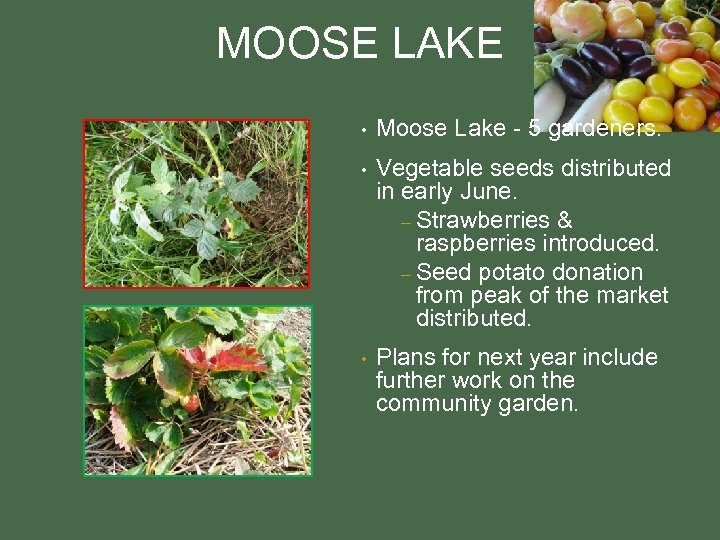 MOOSE LAKE

• Moose Lake - 5 gardeners.

• Vegetable seeds distributed in early June.
– Strawberries & raspberries introduced.
– Seed potato donation from peak of the market distributed.

• Plans for next year include further work on the community garden.